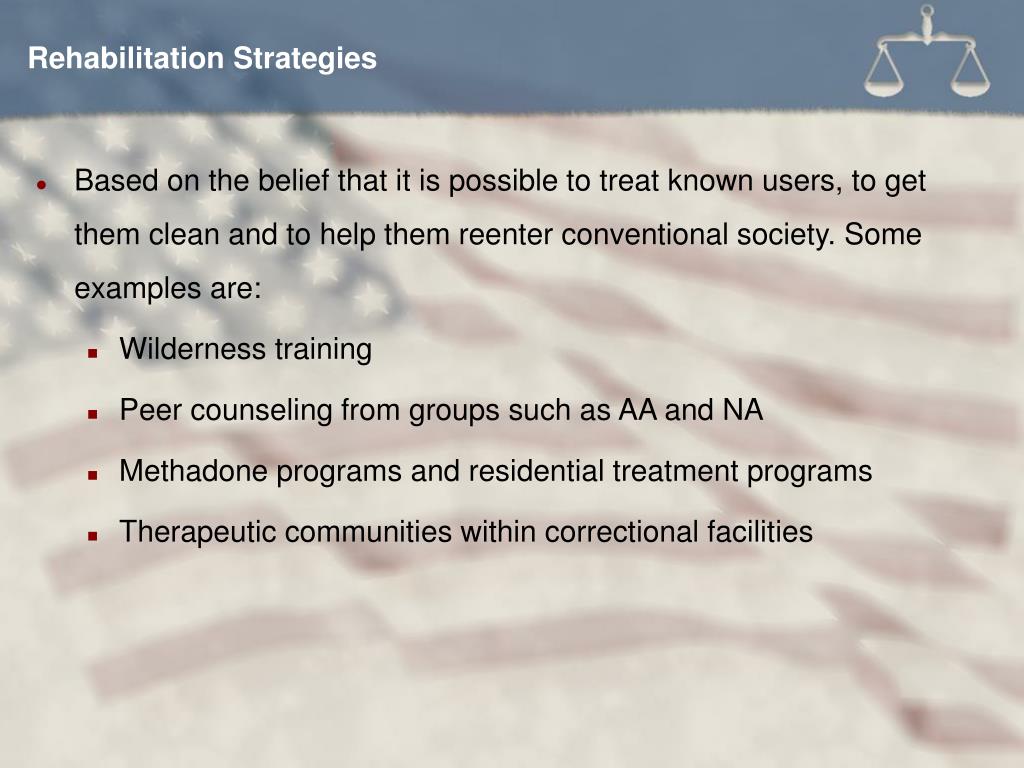 Rehabilitation Strategies

- Based on the belief that it is possible to treat known users, to get them clean and to help them reenter conventional society. Some examples are:
  - Wilderness training
  - Peer counseling from groups such as AA and NA
  - Methadone programs and residential treatment programs
  - Therapeutic communities within correctional facilities